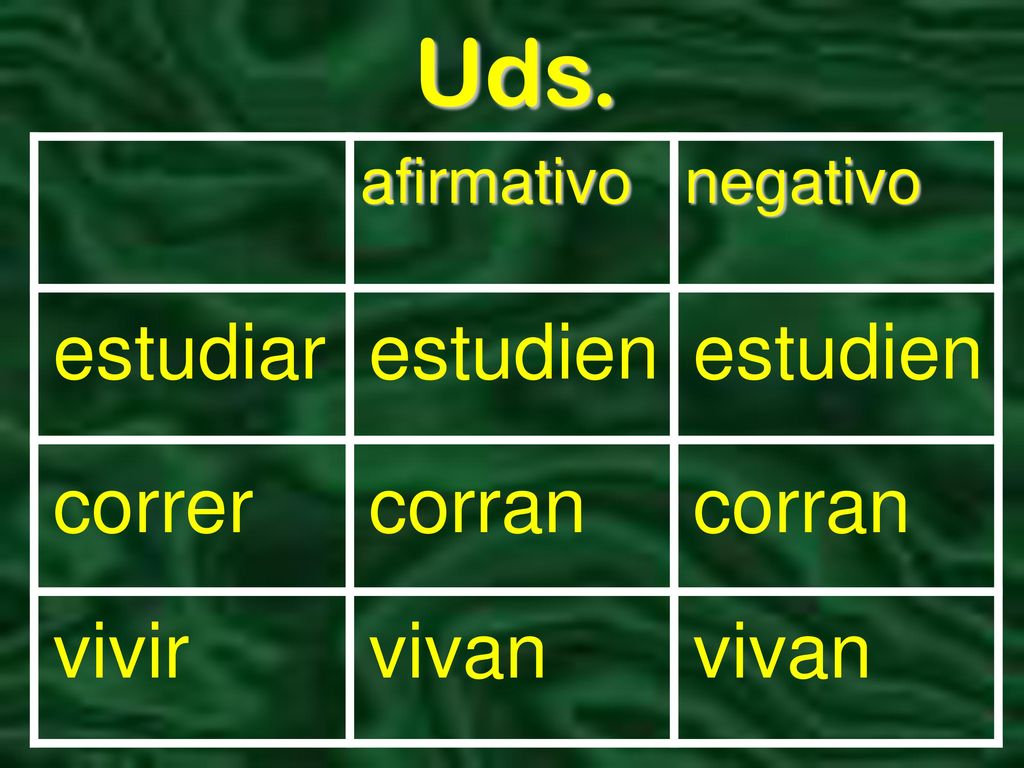 Uds.

| | afirmativo | negativo |
|---|---|---|
| estudiar | estudien | estudien |
| correr | corran | corran |
| vivir | vivan | vivan |